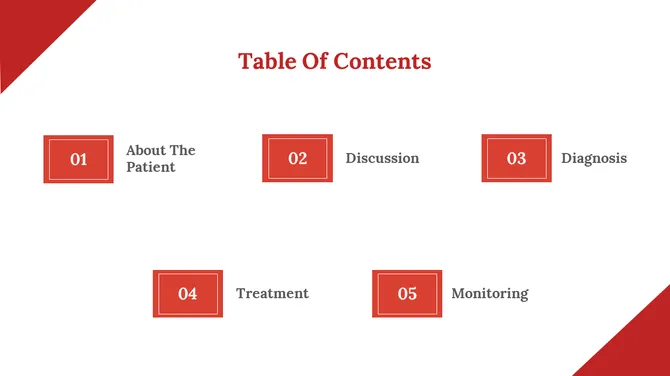 Table Of Contents

01 About The Patient

02 Discussion

03 Diagnosis

04 Treatment

05 Monitoring